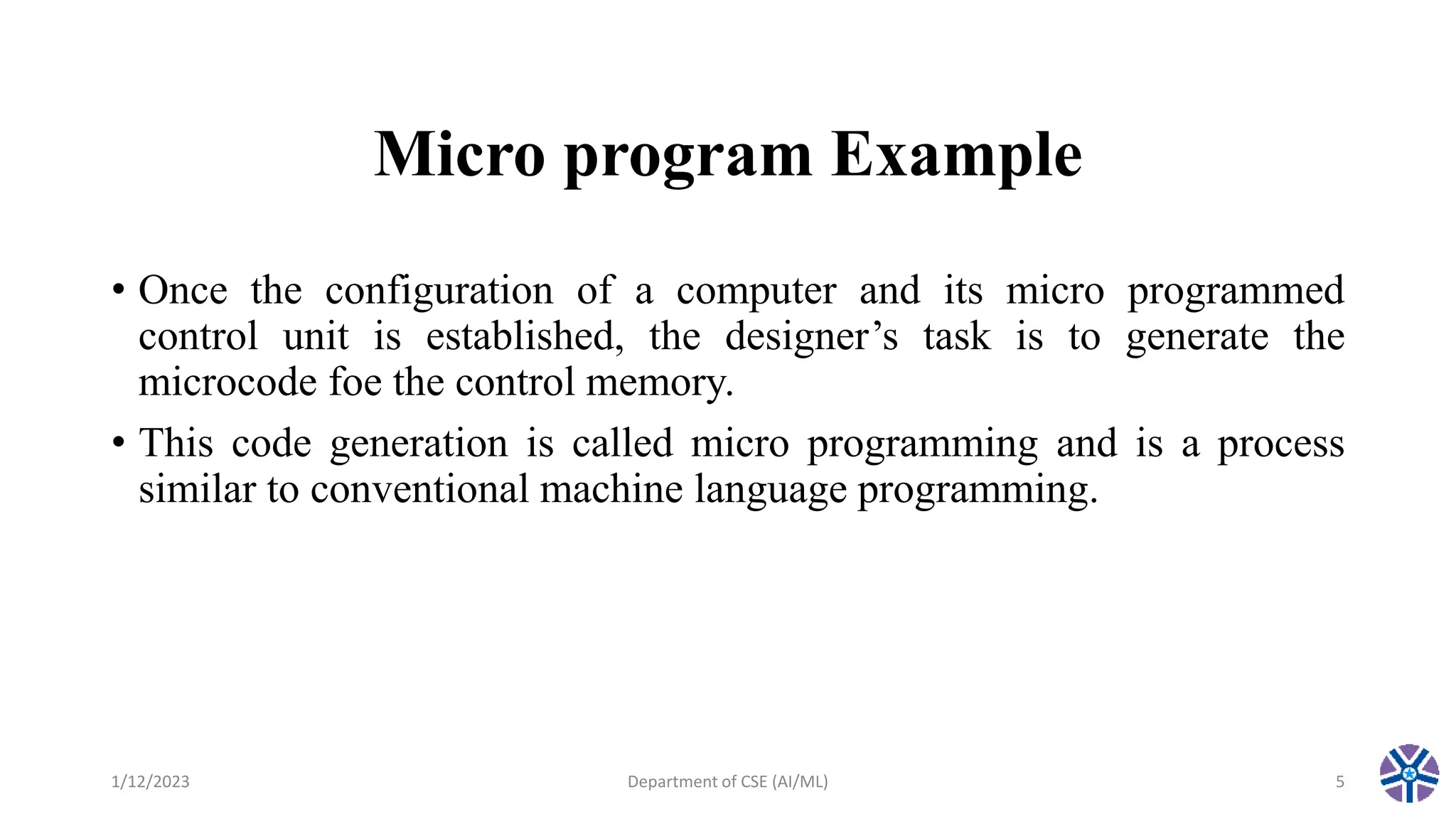 Micro program Example

• Once the configuration of a computer and its micro programmed control unit is established, the designer’s task is to generate the microcode foe the control memory.

• This code generation is called micro programming and is a process similar to conventional machine language programming.

1/12/2023

Department of CSE (AI/ML)

5